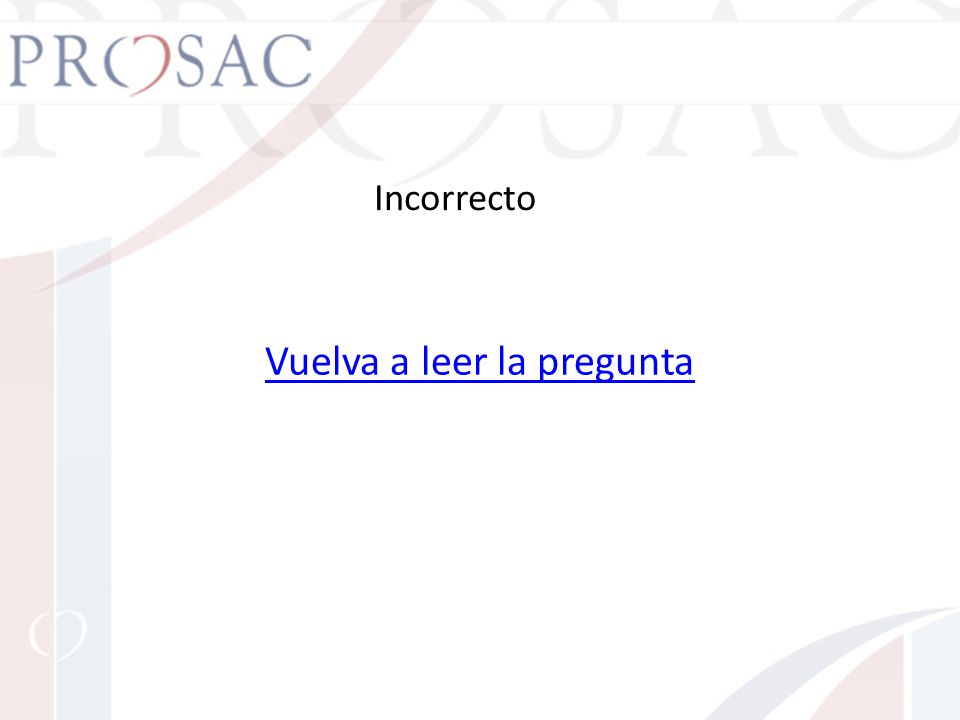 PROSAC

Incorrecto

Vuelva a leer la pregunta